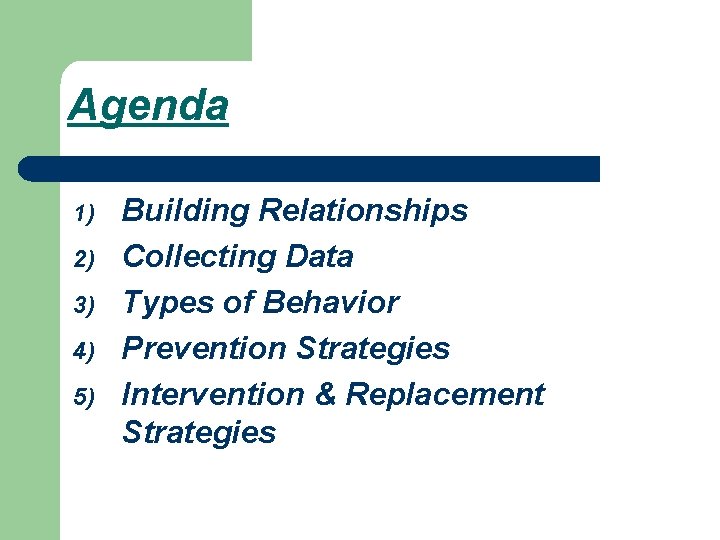 Agenda

1) Building Relationships
2) Collecting Data
3) Types of Behavior
4) Prevention Strategies
5) Intervention & Replacement Strategies